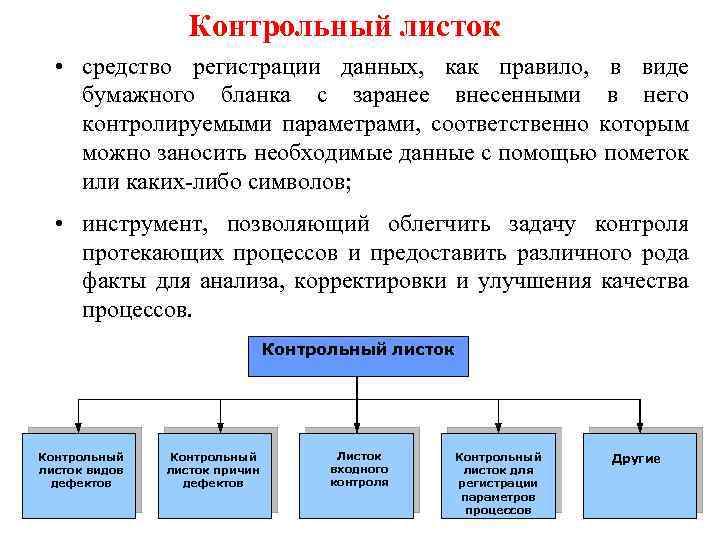 Контрольный листок

• средство регистрации данных, как правило, в виде бумажного бланка с заранее внесенными в него контролируемыми параметрами, соответственно которым можно заносить необходимые данные с помощью пометок или каких-либо символов;

• инструмент, позволяющий облегчить задачу контроля протекающих процессов и предоставить различного рода факты для анализа, корректировки и улучшения качества процессов.

Контрольный листок

Контрольный листок видов дефектов

Контрольный листок причин дефектов

Листок входного контроля

Контрольный листок для регистрации параметров процессов

Другие